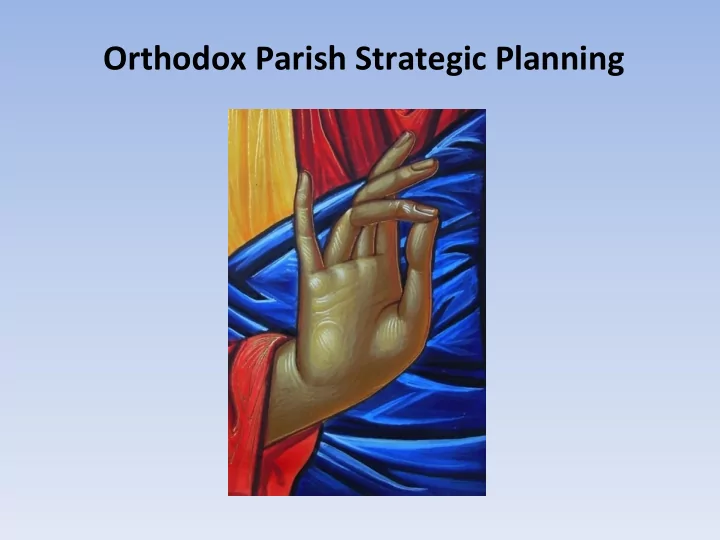 Orthodox Parish Strategic Planning